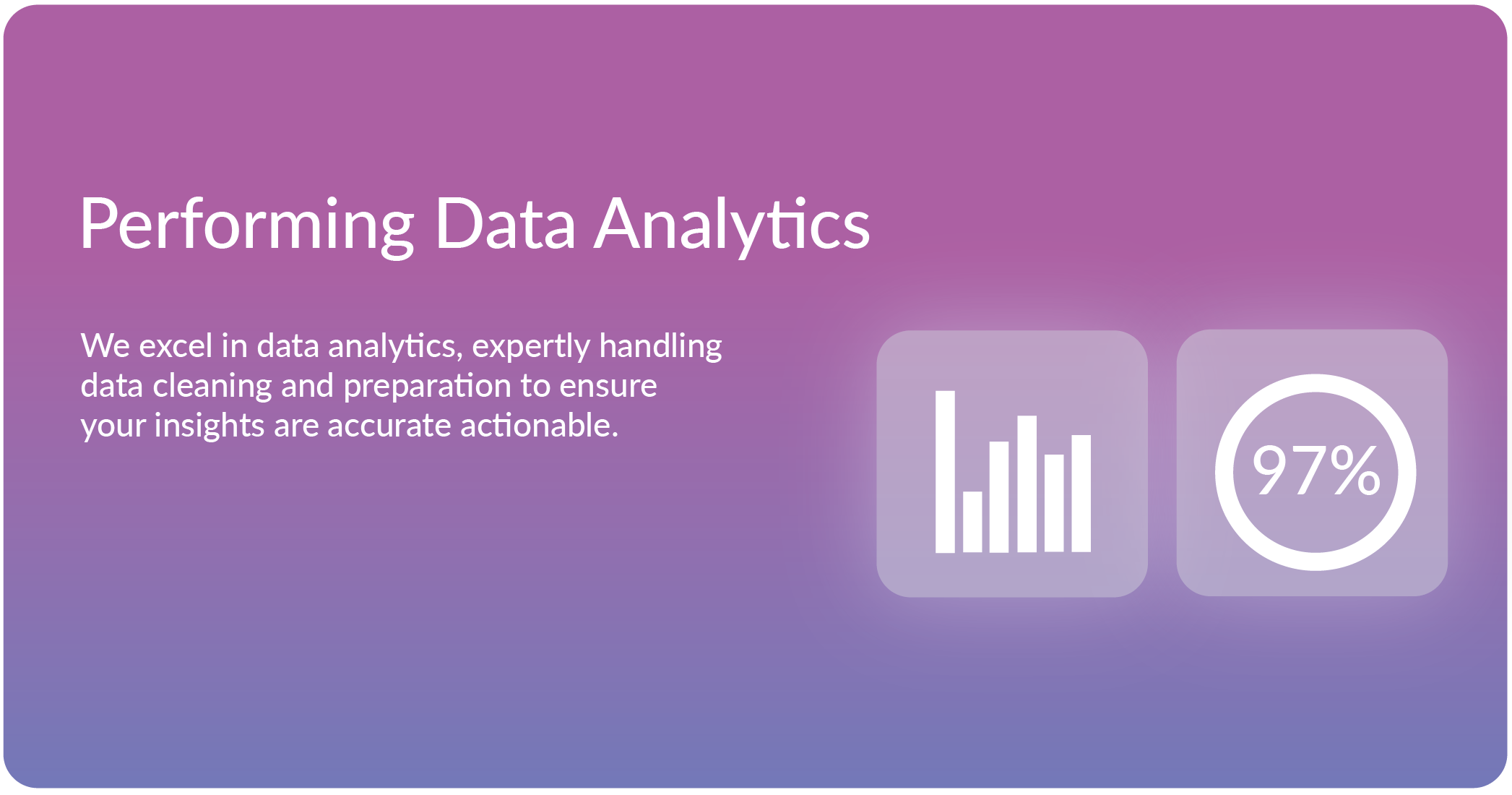 Performing Data Analytics

We excel in data analytics, expertly handling data cleaning and preparation to ensure your insights are accurate actionable.

97%